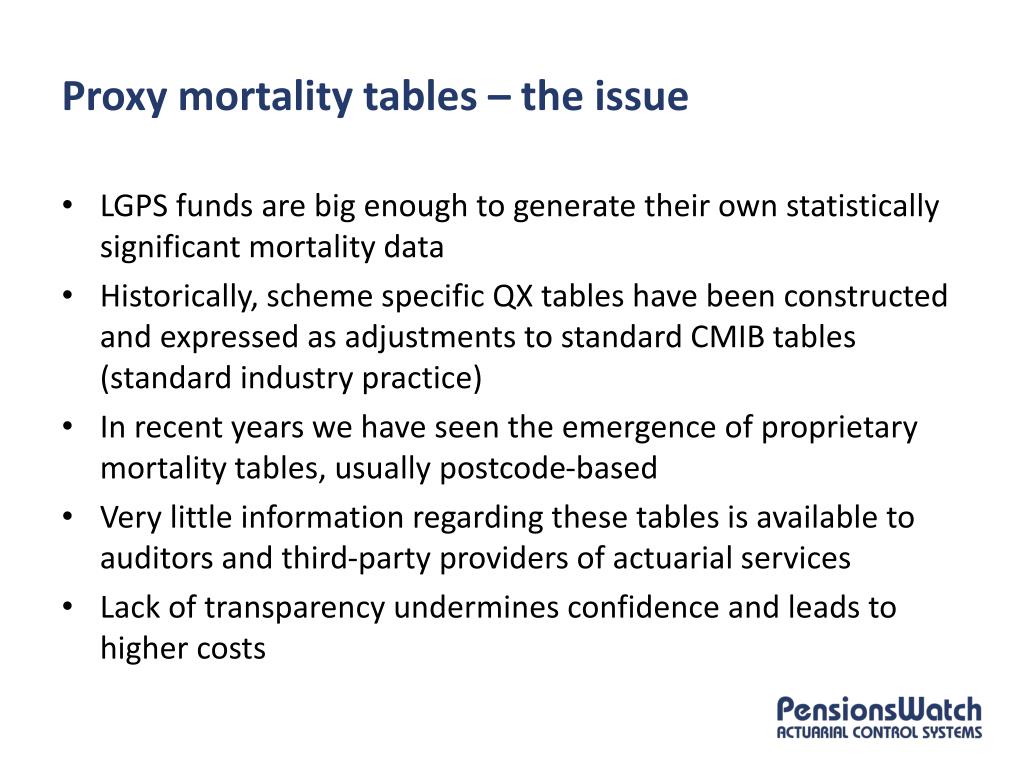 Proxy mortality tables – the issue

• LGPS funds are big enough to generate their own statistically significant mortality data
• Historically, scheme specific QX tables have been constructed and expressed as adjustments to standard CMIB tables (standard industry practice)
• In recent years we have seen the emergence of proprietary mortality tables, usually postcode-based
• Very little information regarding these tables is available to auditors and third-party providers of actuarial services
• Lack of transparency undermines confidence and leads to higher costs

PensionsWatch
ACTUARIAL CONTROL SYSTEMS